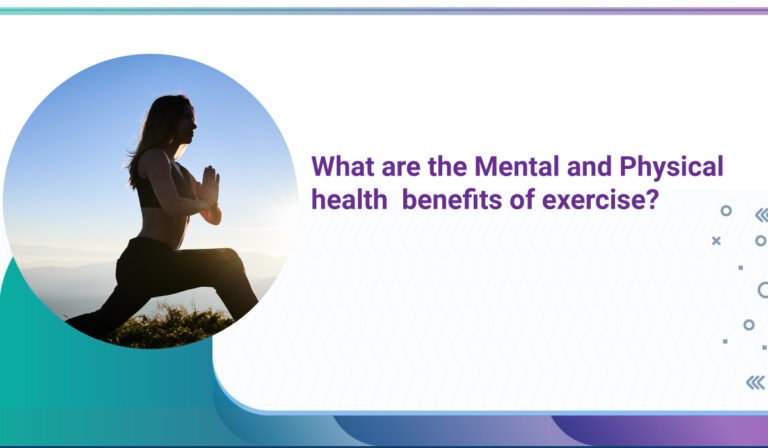 What are the Mental and Physical health benefits of exercise?